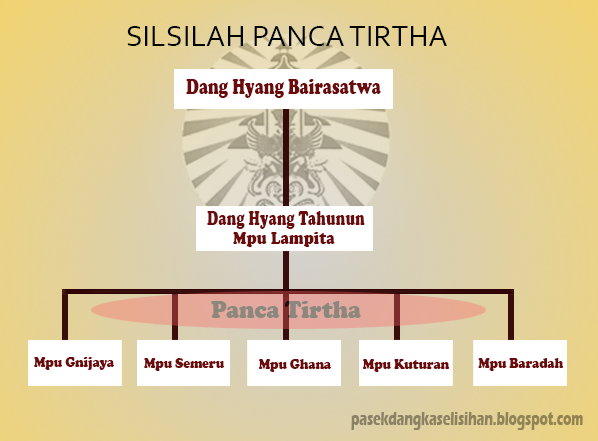 SILSILAH PANCA TIRTHA

Dang Hyang Bairasatwa

Dang Hyang Tahunun
Mpu Lampita

Panca Tirtha

Mpu Gnijaya

Mpu Semeru

Mpu Ghana

Mpu Kuturan

Mpu Baradah

pasekdangkaselisihan.blogspot.com